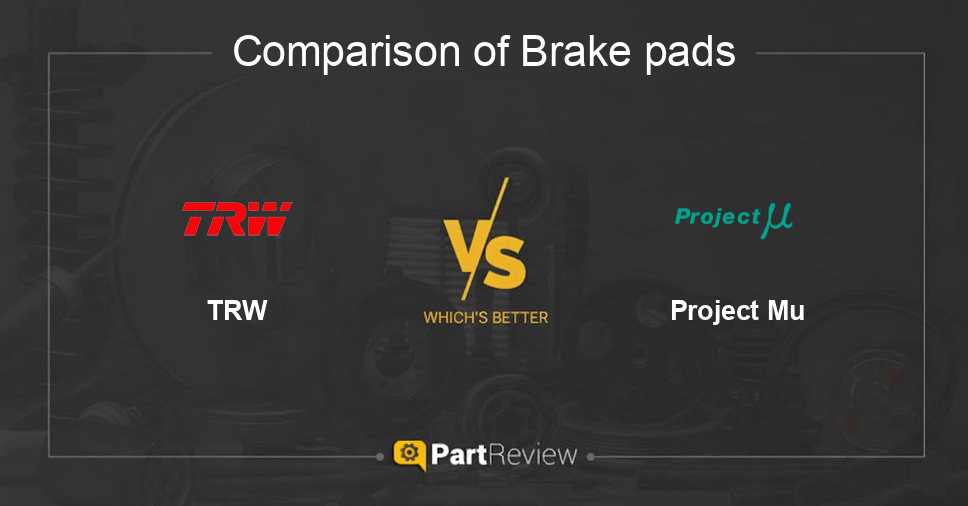 Comparison of Brake pads

TRW

TRW

VS

WHICH'S BETTER

Project μ

Project Mu

PartReview